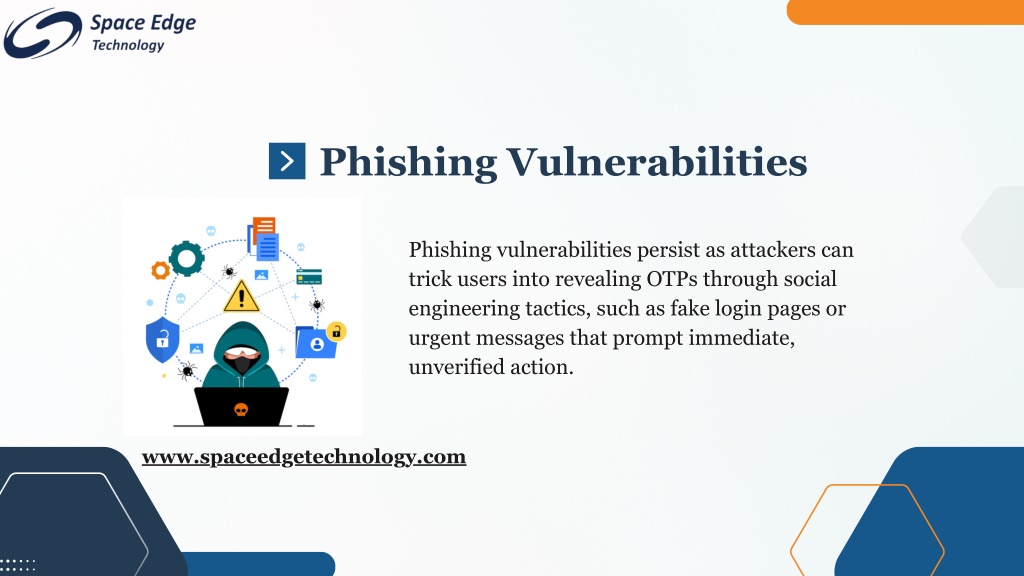 Space Edge Technology

Phishing Vulnerabilities

Phishing vulnerabilities persist as attackers can trick users into revealing OTPs through social engineering tactics, such as fake login pages or urgent messages that prompt immediate, unverified action.

www.spaceedgetechnology.com